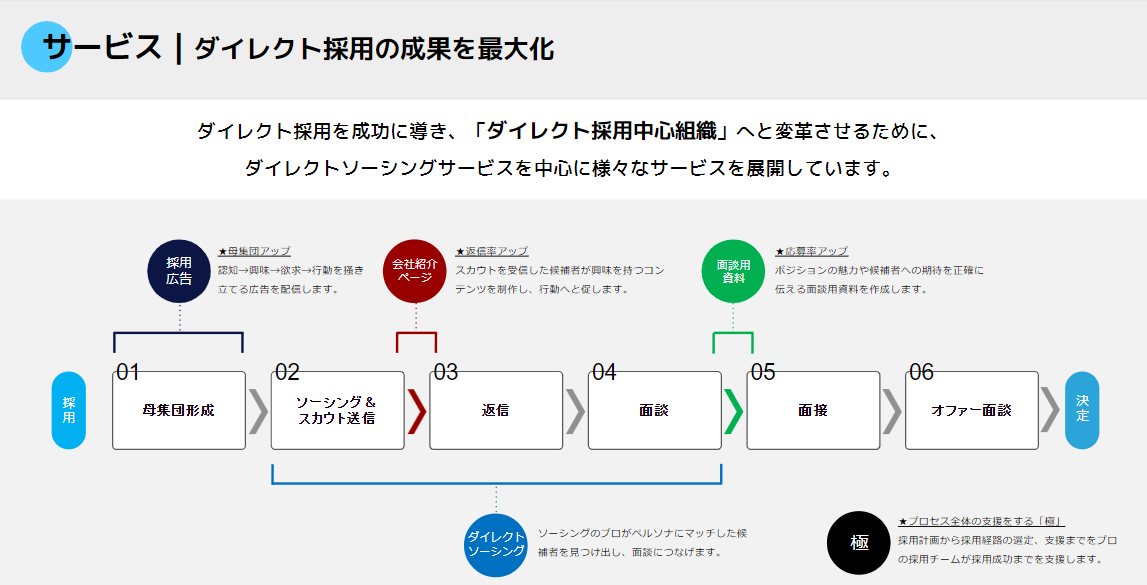 サービス | ダイレクト採用の成果を最大化

ダイレクト採用を成功に導き、「ダイレクト採用中心組織」へと変革させるために、
ダイレクトソーシングサービスを中心に様々なサービスを展開しています。

採用広告
★母集団アップ
認知→興味→欲求→行動を掻き立てる広告を配信します。

会社紹介ページ
★返信率アップ
スカウトを受信した候補者が興味を持つコンテンツを制作し、行動へと促します。

面談用資料
★応募率アップ
ポジションの魅力や候補者への期待を正確に伝える面談用資料を作成します。

採用

01
母集団形成

02
ソーシング＆スカウト送信

03
返信

04
面談

05
面接

06
オファー面談

決定

ダイレクトソーシング
ソーシングのプロがペルソナにマッチした候補者を見つけ出し、面談につなげます。

極
★プロセス全体の支援をする「極」
採用計画から採用経路の選定、支援までをプロの採用チームが採用成功までを支援します。